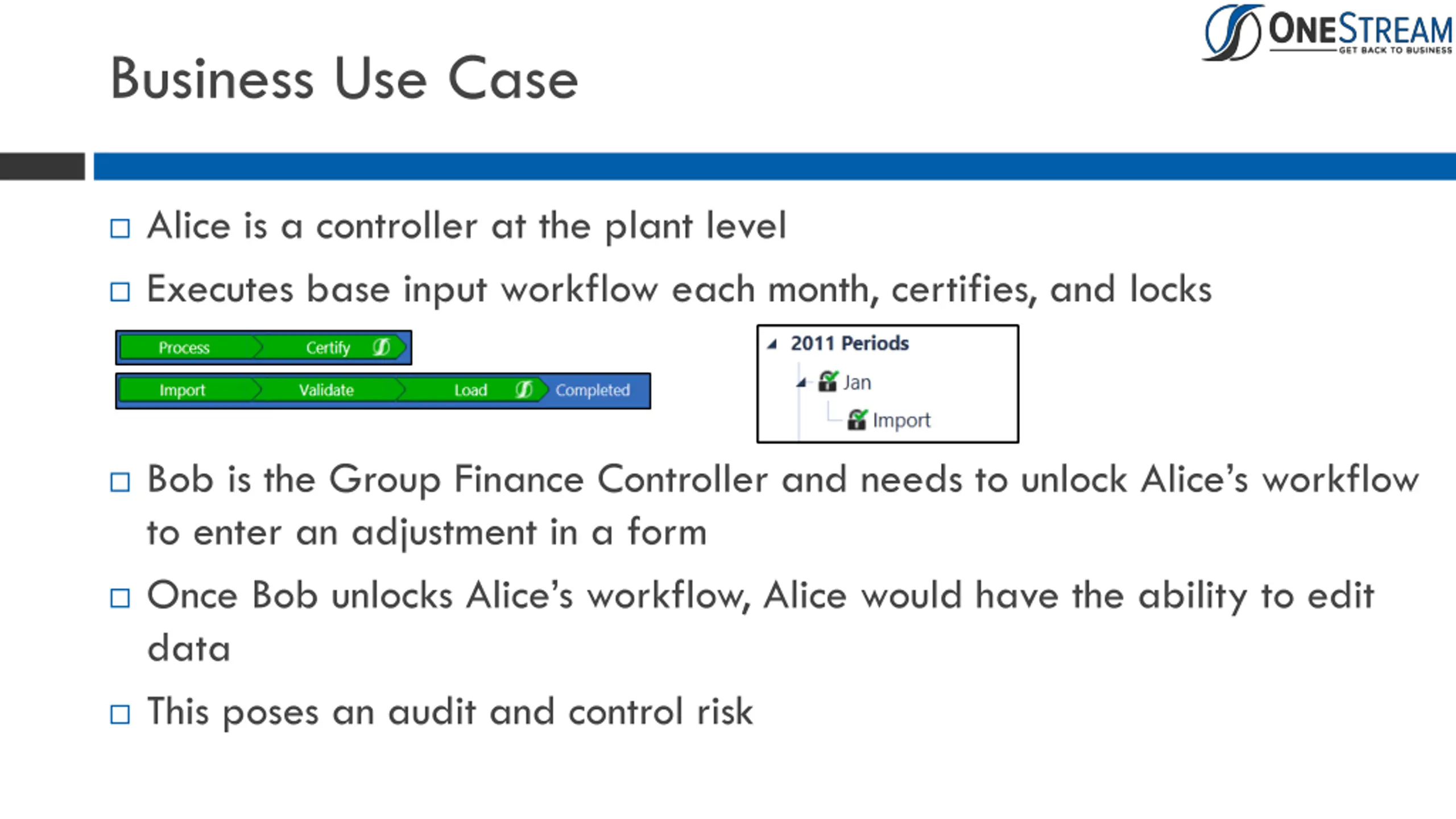 ONESTREAM
GET BACK TO BUSINESS

Business Use Case

□ Alice is a controller at the plant level

□ Executes base input workflow each month, certifies, and locks

Process Certify

Import Validate Load Completed

2011 Periods
Jan
Import

□ Bob is the Group Finance Controller and needs to unlock Alice's workflow to enter an adjustment in a form

□ Once Bob unlocks Alice's workflow, Alice would have the ability to edit data

□ This poses an audit and control risk